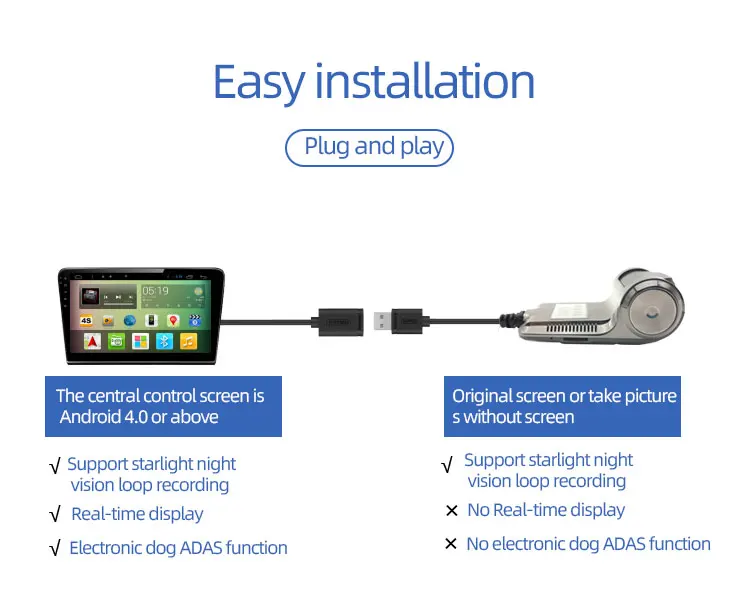 Easy installation

Plug and play

05:19

4S

The central control screen is Android 4.0 or above

√ Support starlight night vision loop recording

√ Real-time display

√ Electronic dog ADAS function

Original screen or take picture s without screen

√ Support starlight night vision loop recording

× No Real-time display

× No electronic dog ADAS function